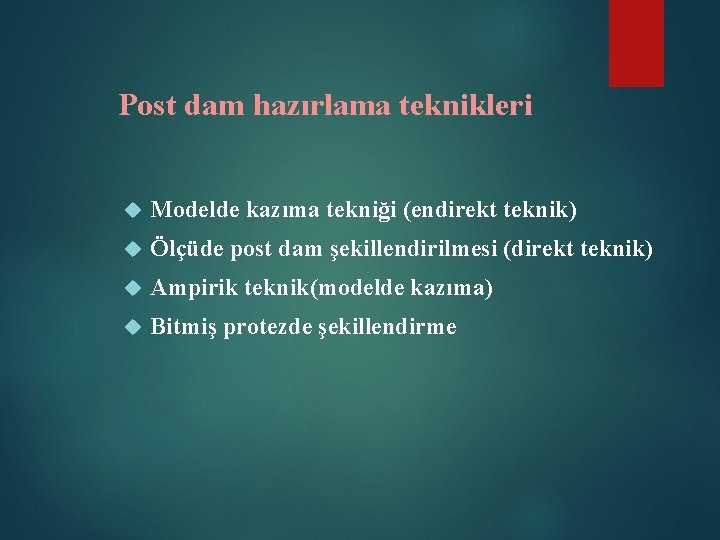 Post dam hazırlama teknikleri

◆ Modelde kazıma tekniği (endirekt teknik)
◆ Ölçüde post dam şekillendirilmesi (direkt teknik)
◆ Ampirik teknik(modelde kazıma)
◆ Bitmiş protezde şekillendirme